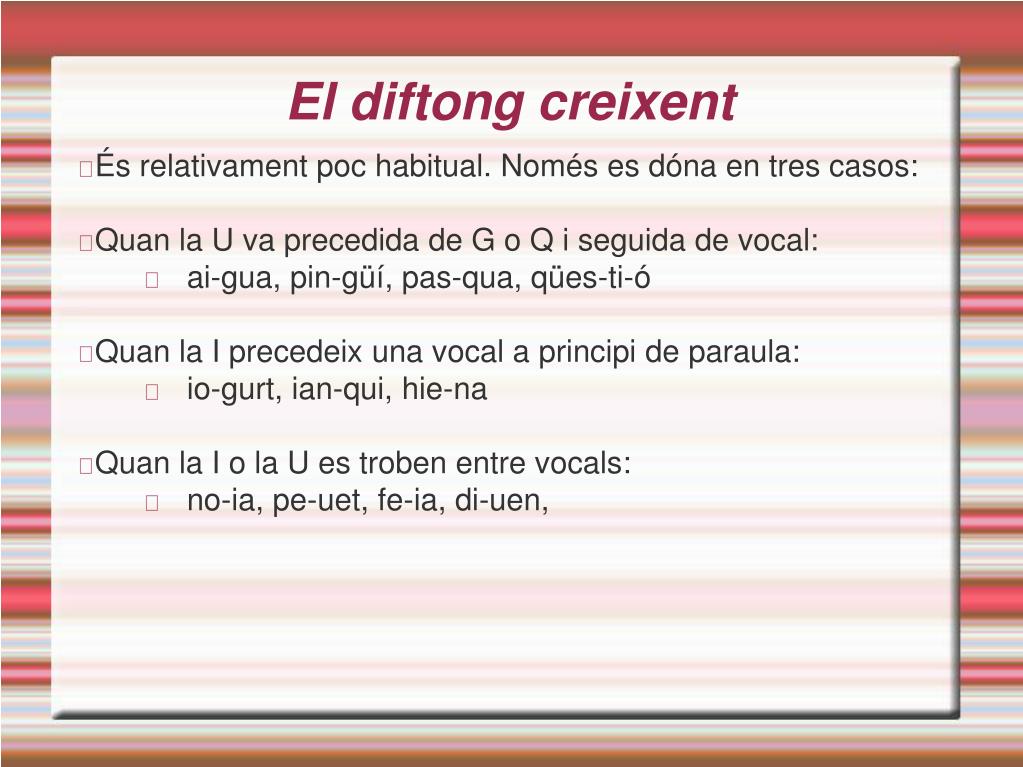 El diftong creixent

És relativament poc habitual. Només es dóna en tres casos:

Quan la U va precedida de G o Q i seguida de vocal:
ai-gua, pin-güí, pas-qua, qües-ti-ó

Quan la I precedeix una vocal a principi de paraula:
io-gurt, ian-qui, hie-na

Quan la I o la U es troben entre vocals:
no-ia, pe-uet, fe-ia, di-uen,